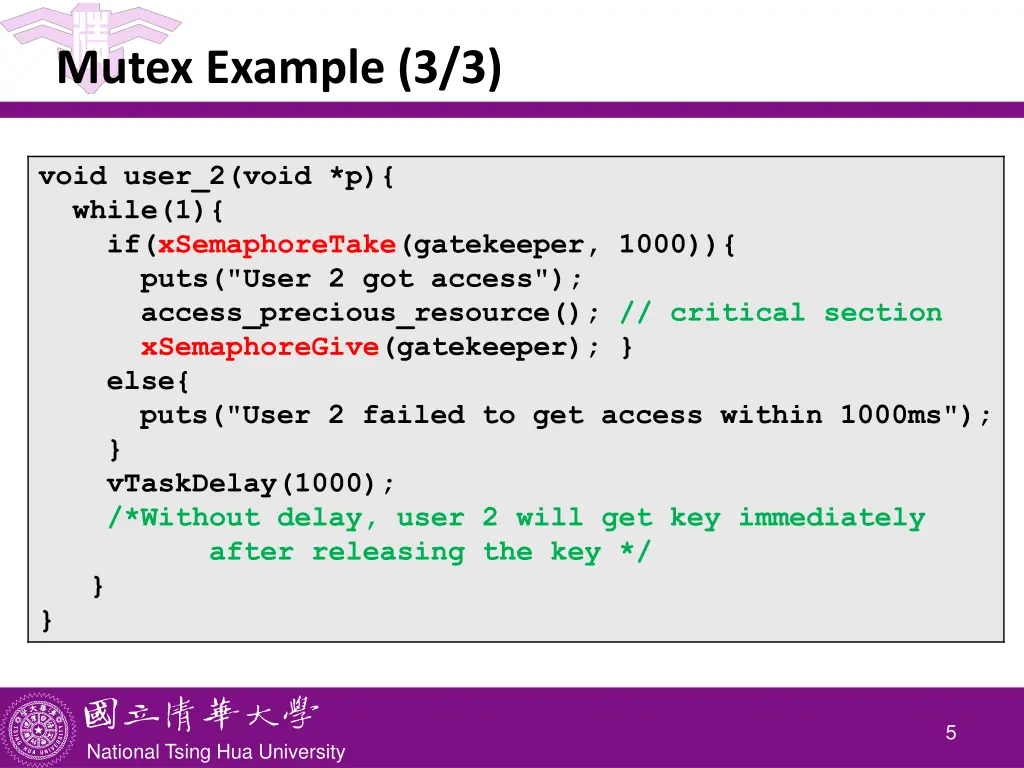 Mutex Example (3/3)

void user_2(void *p){
  while(1){
    if(xSemaphoreTake(gatekeeper, 1000)){
      puts("User 2 got access");
      access_precious_resource(); // critical section
      xSemaphoreGive(gatekeeper); }
    else{
      puts("User 2 failed to get access within 1000ms");
    }
    vTaskDelay(1000);
    /*Without delay, user 2 will get key immediately
          after releasing the key */
   }
}

國立清華大學
National Tsing Hua University

5